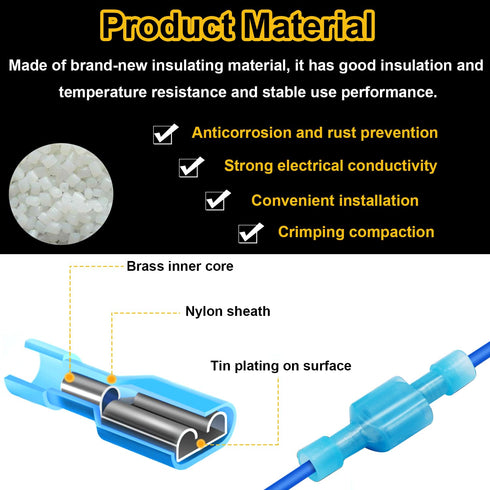 Product Material

Made of brand-new insulating material, it has good insulation and temperature resistance and stable use performance.

Anticorrosion and rust prevention

Strong electrical conductivity

Convenient installation

Crimping compaction

Brass inner core

Nylon sheath

Tin plating on surface